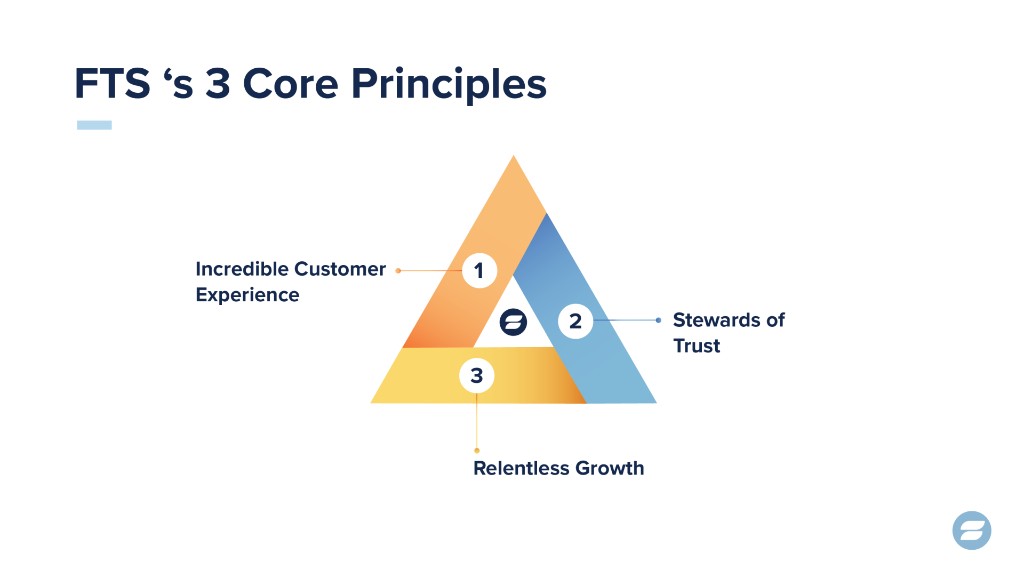 FTS ‘s 3 Core Principles

Incredible Customer Experience

1

2

Stewards of Trust

3

Relentless Growth